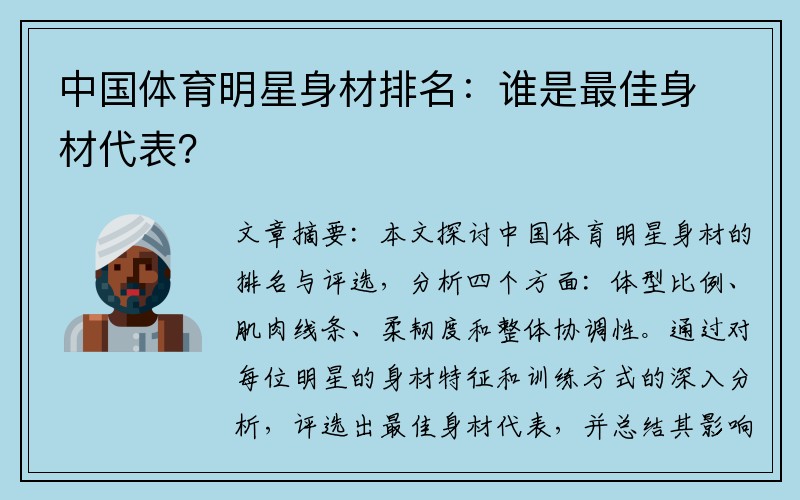 中国体育明星身材排名：谁是最佳身材代表？

文章摘要：本文探讨中国体育明星身材的排名与评选，分析四个方面：体型比例、肌肉线条、柔韧度和整体协调性。通过对每位明星的身材特征和训练方式的深入分析，评选出最佳身材代表，并总结其影响